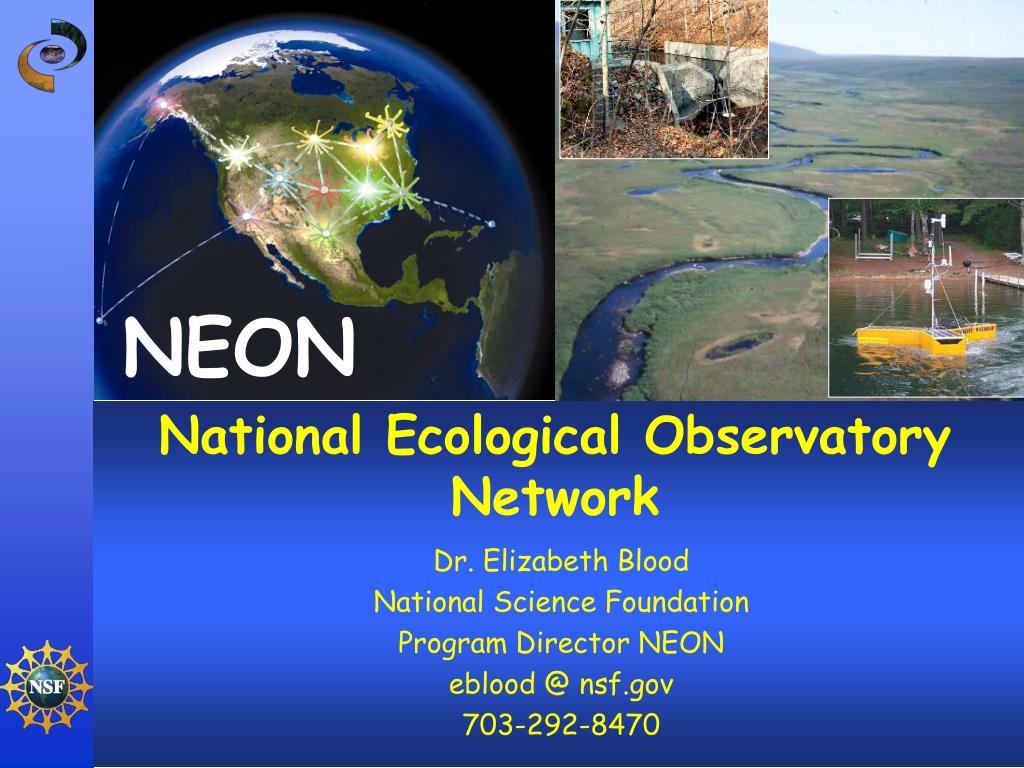 NEON

National Ecological Observatory Network

Dr. Elizabeth Blood
National Science Foundation
Program Director NEON
eblood @ nsf.gov
703-292-8470

NSF